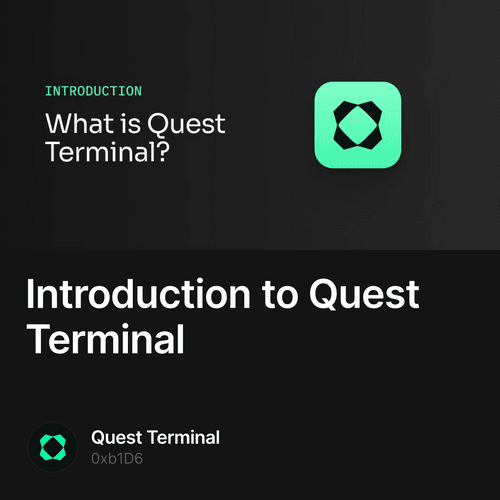 INTRODUCTION

What is Quest Terminal?

Introduction to Quest Terminal

Quest Terminal
0xb1D6